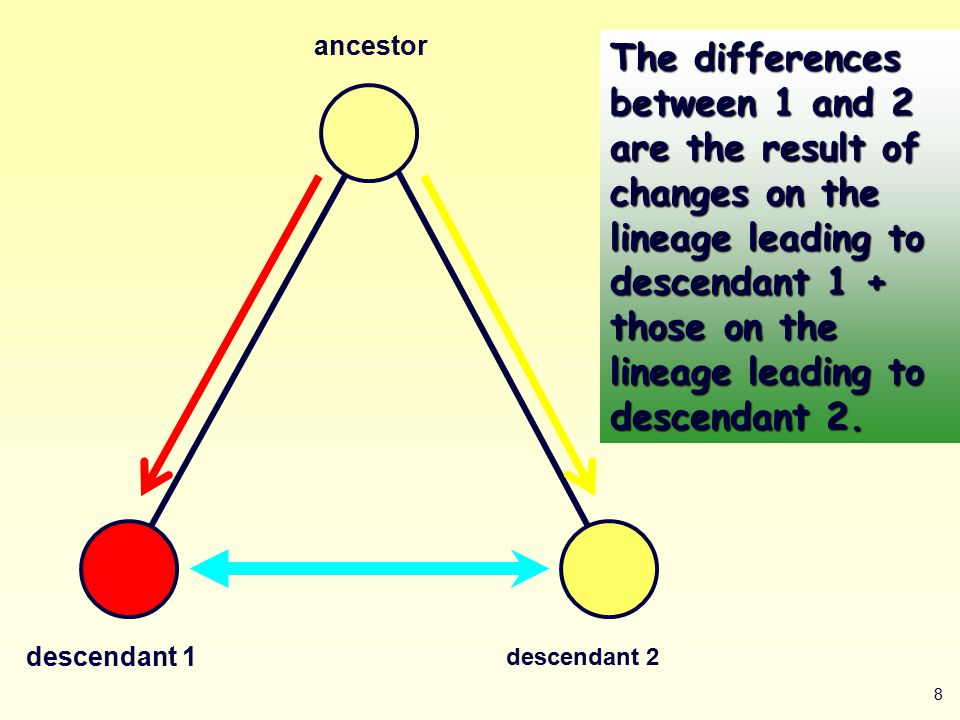 ancestor

The differences between 1 and 2 are the result of changes on the lineage leading to descendant 1 + those on the lineage leading to descendant 2.

descendant 1

descendant 2

8